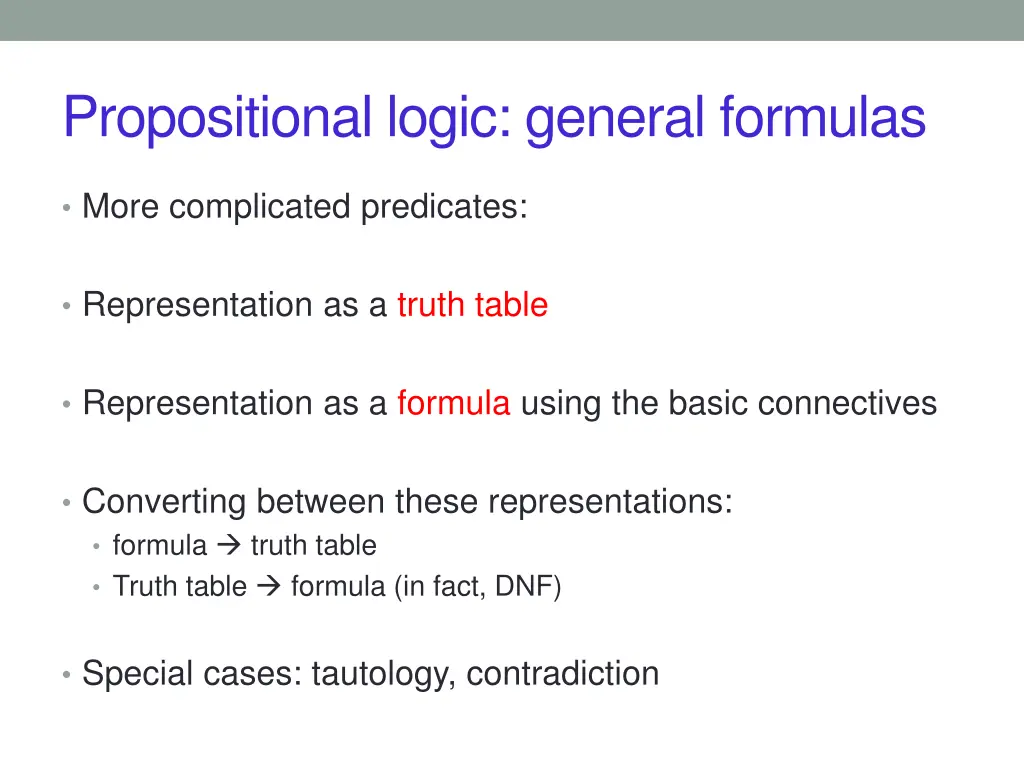 Propositional logic: general formulas

• More complicated predicates:

• Representation as a truth table

• Representation as a formula using the basic connectives

• Converting between these representations:
  • formula → truth table
  • Truth table → formula (in fact, DNF)

• Special cases: tautology, contradiction